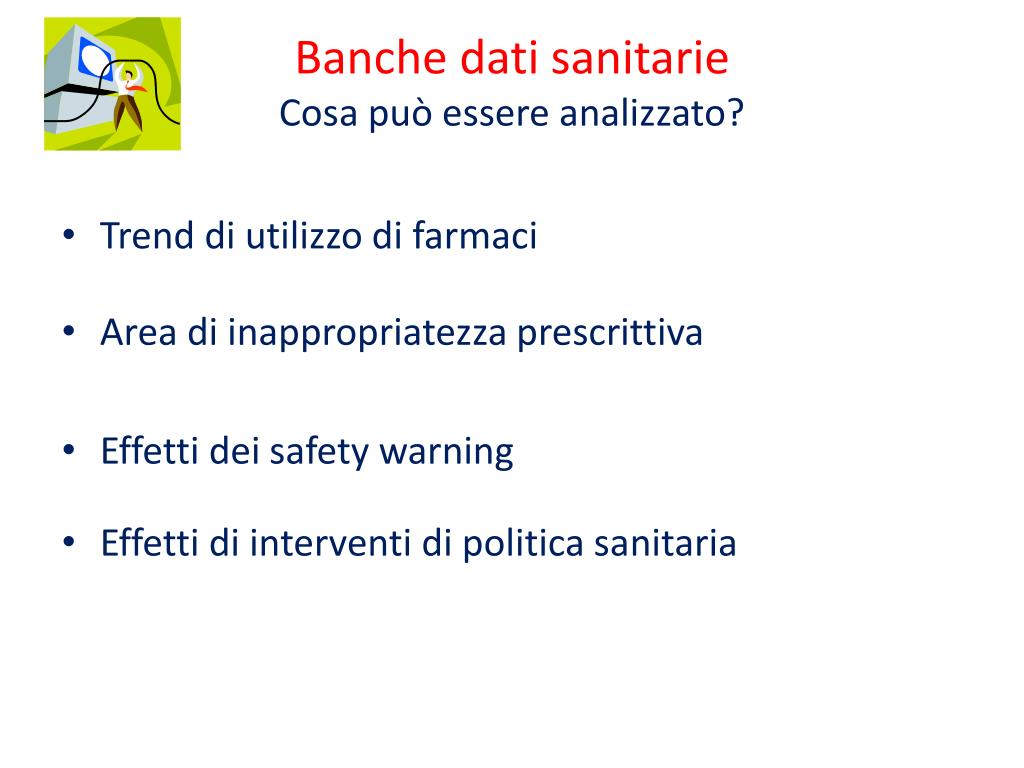 Banche dati sanitarie
Cosa può essere analizzato?

• Trend di utilizzo di farmaci

• Area di inappropriatezza prescrittiva

• Effetti dei safety warning

• Effetti di interventi di politica sanitaria